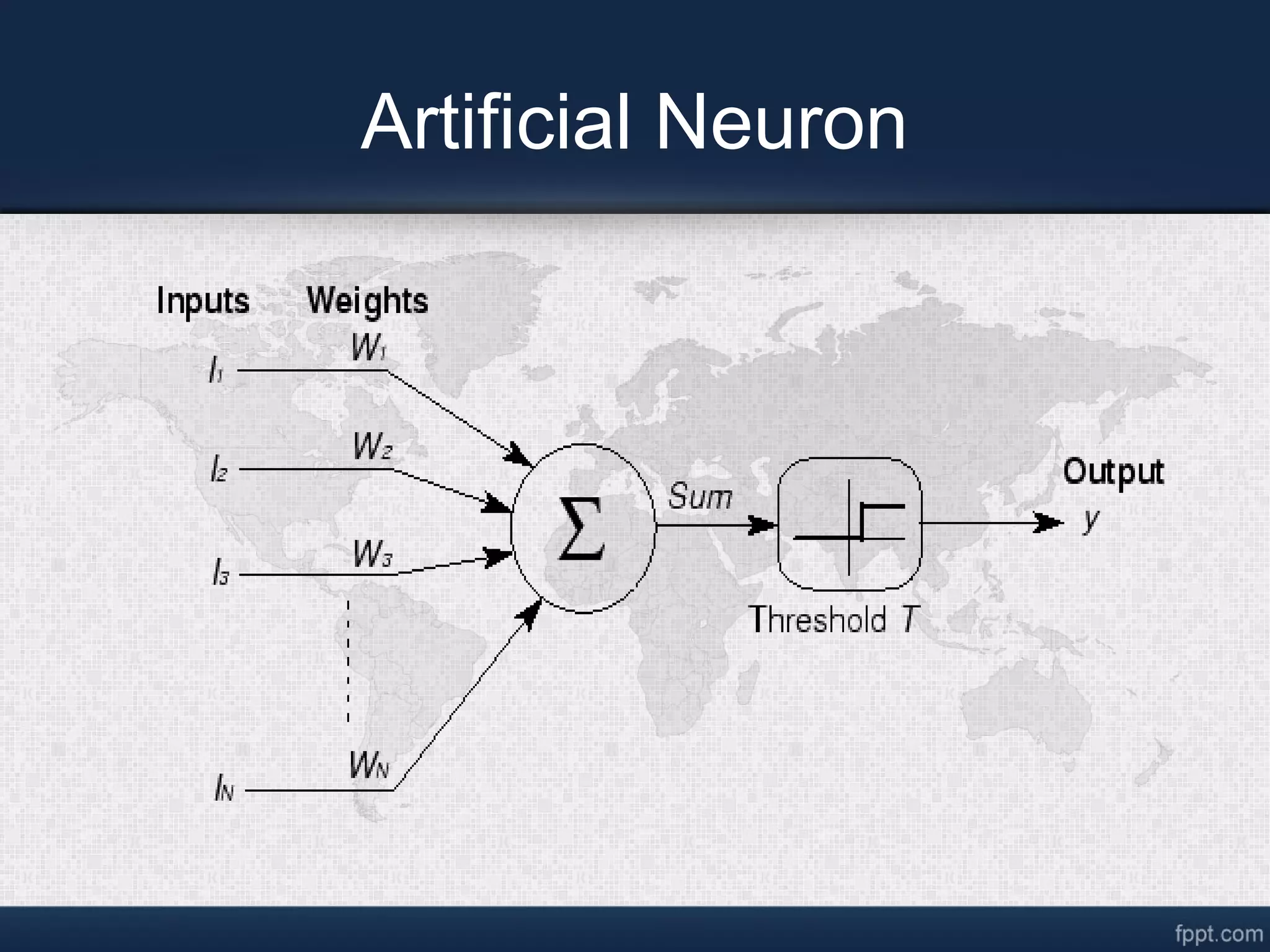 Artificial Neuron

Inputs

Weights

$I_1$

$W_1$

$I_2$

$W_2$

$I_3$

$W_3$

$I_N$

$W_N$

$\Sigma$

Sum

Threshold $T$

Output

$y$

fppt.com